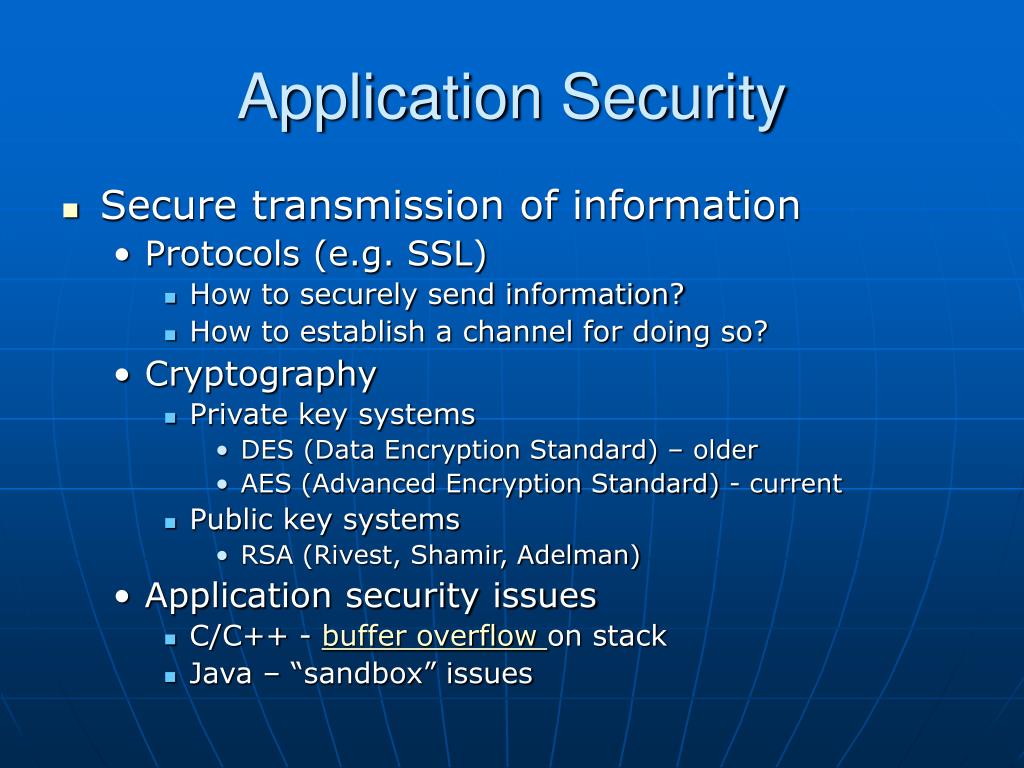 Application Security

- Secure transmission of information
  - Protocols (e.g. SSL)
    - How to securely send information?
    - How to establish a channel for doing so?
  - Cryptography
    - Private key systems
      - DES (Data Encryption Standard) – older
      - AES (Advanced Encryption Standard) - current
    - Public key systems
      - RSA (Rivest, Shamir, Adelman)
  - Application security issues
    - C/C++ - buffer overflow on stack
    - Java – “sandbox” issues